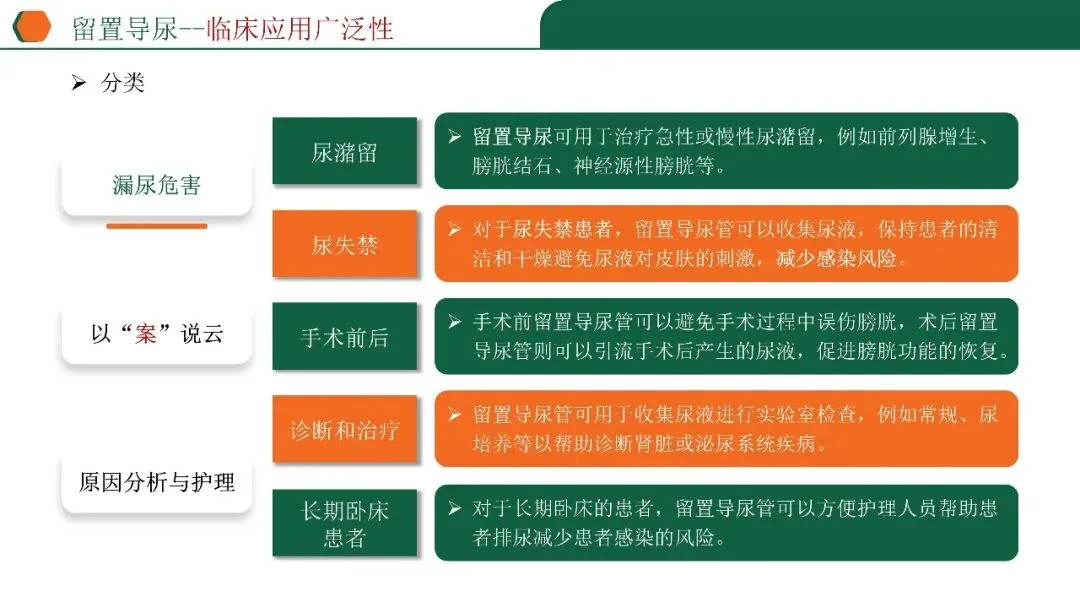 留置导尿--临床应用广泛性

➢ 分类

漏尿危害

以“案”说云

原因分析与护理

尿潴留

➢ 留置导尿可用于治疗急性或慢性尿潴留，例如前列腺增生、膀胱结石、神经源性膀胱等。

尿失禁

➢ 对于尿失禁患者，留置导尿管可以收集尿液，保持患者的清洁和干燥避免尿液对皮肤的刺激，减少感染风险。

手术前后

➢ 手术前留置导尿管可以避免手术过程中误伤膀胱，术后留置导尿管则可以引流手术后产生的尿液，促进膀胱功能的恢复。

诊断和治疗

➢ 留置导尿管可用于收集尿液进行实验室检查，例如常规、尿培养等以帮助诊断肾脏或泌尿系统疾病。

长期卧床患者

➢ 对于长期卧床的患者，留置导尿管可以方便护理人员帮助患者排尿减少患者感染的风险。